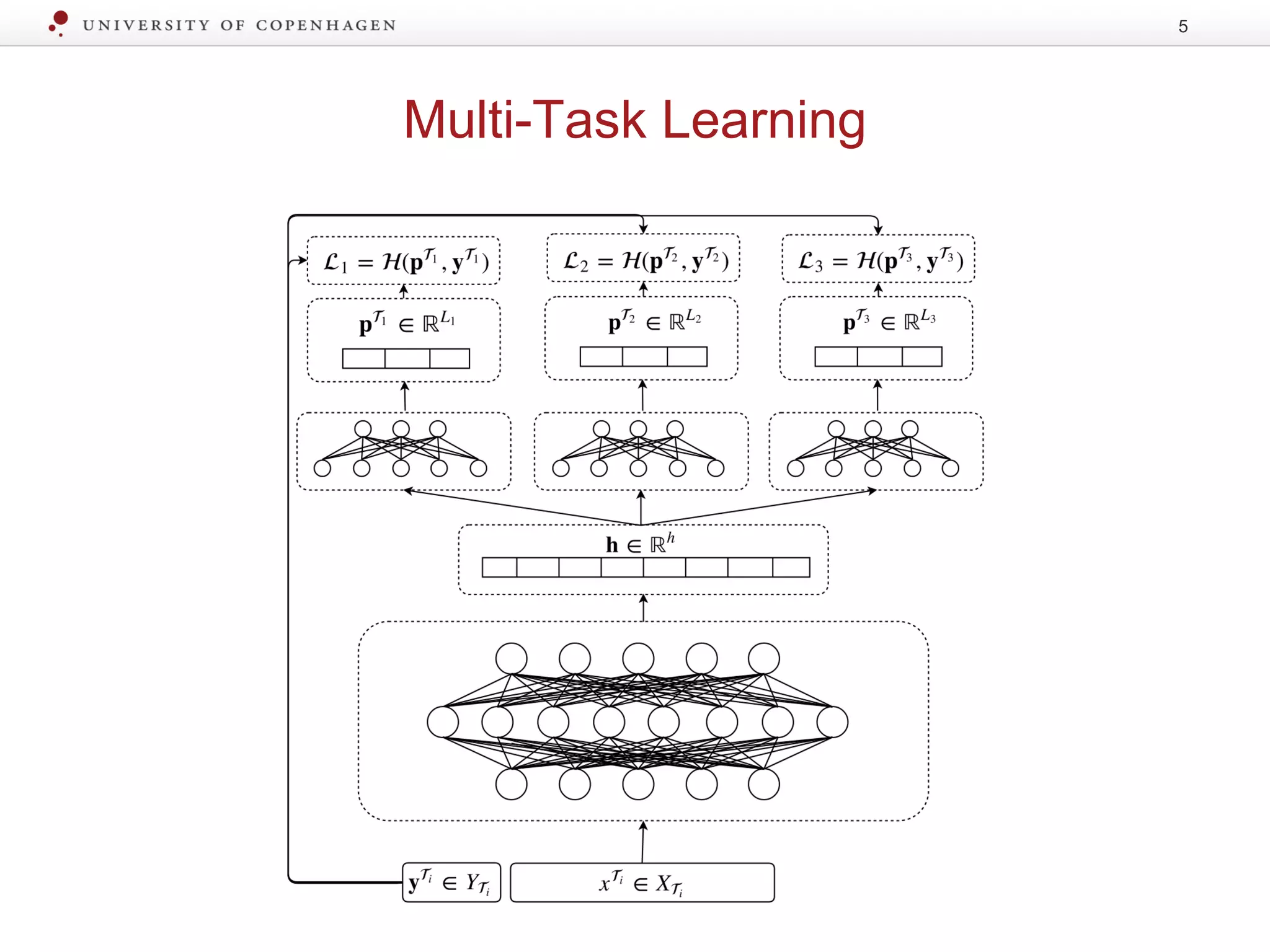 UNIVERSITY OF COPENHAGEN

5

Multi-Task Learning

$\mathcal{L}_1 = \mathcal{H}(\mathbf{p}^{\mathcal{T}_1}, \mathbf{y}^{\mathcal{T}_1})$

$\mathcal{L}_2 = \mathcal{H}(\mathbf{p}^{\mathcal{T}_2}, \mathbf{y}^{\mathcal{T}_2})$

$\mathcal{L}_3 = \mathcal{H}(\mathbf{p}^{\mathcal{T}_3}, \mathbf{y}^{\mathcal{T}_3})$

$\mathbf{p}^{\mathcal{T}_1} \in \mathbb{R}^{L_1}$

$\mathbf{p}^{\mathcal{T}_2} \in \mathbb{R}^{L_2}$

$\mathbf{p}^{\mathcal{T}_3} \in \mathbb{R}^{L_3}$

$\mathbf{h} \in \mathbb{R}^{h}$

$\mathbf{y}^{\mathcal{T}_i} \in Y_{\mathcal{T}_i}$

$x^{\mathcal{T}_i} \in X_{\mathcal{T}_i}$